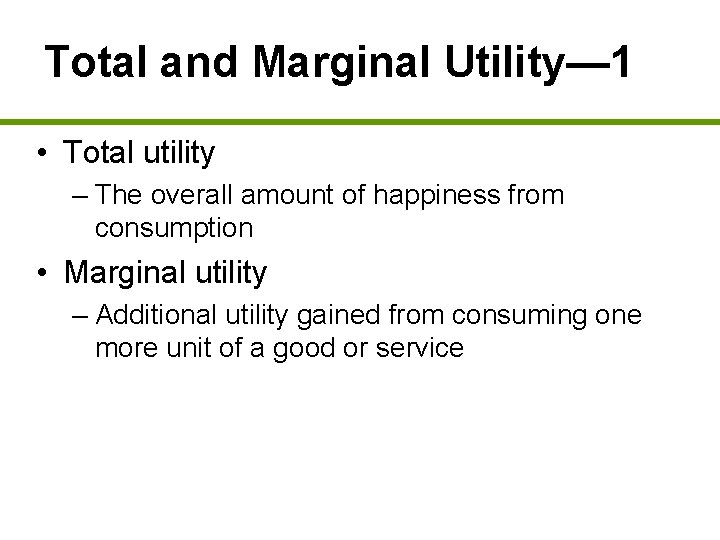 Total and Marginal Utility—1

• Total utility
– The overall amount of happiness from consumption

• Marginal utility
– Additional utility gained from consuming one more unit of a good or service